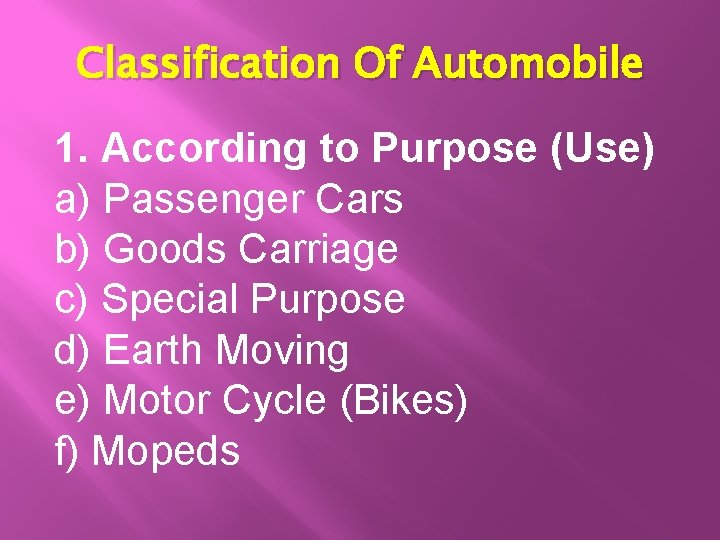 Classification Of Automobile

1. According to Purpose (Use)
a) Passenger Cars
b) Goods Carriage
c) Special Purpose
d) Earth Moving
e) Motor Cycle (Bikes)
f) Mopeds